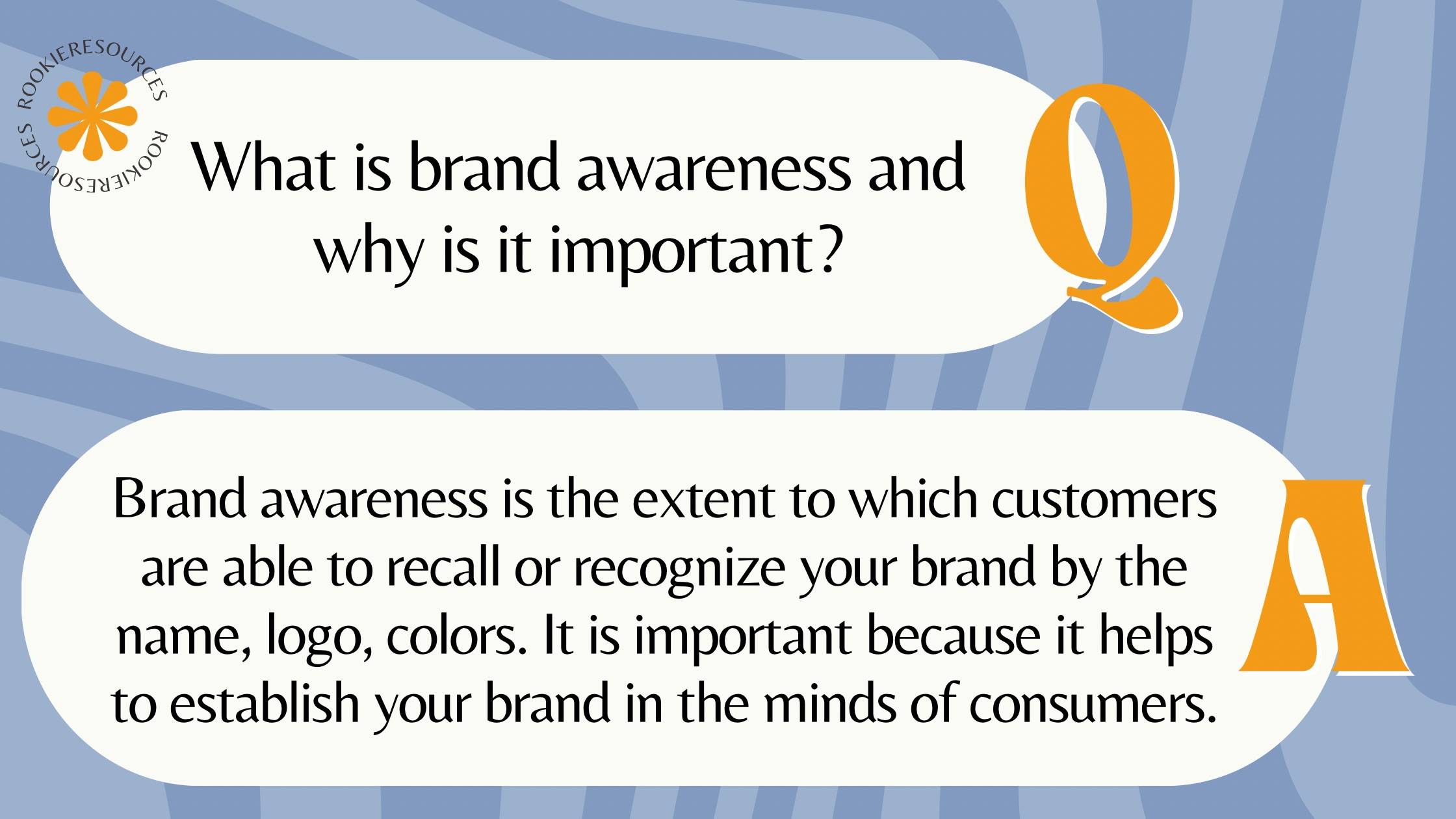 ROOKIERESOURCES ROOKIERESOURCES

What is brand awareness and why is it important?

Q

Brand awareness is the extent to which customers are able to recall or recognize your brand by the name, logo, colors. It is important because it helps to establish your brand in the minds of consumers.

A